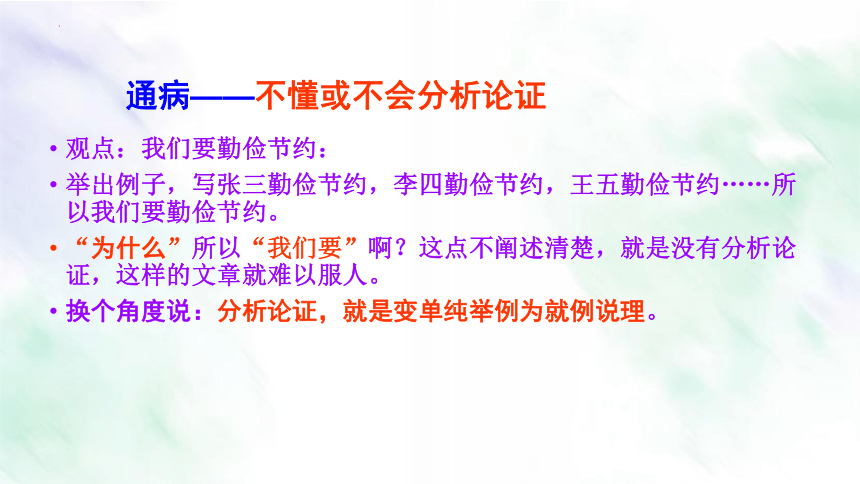 通病——不懂或不会分析论证

• 观点：我们要勤俭节约：

• 举出例子，写张三勤俭节约，李四勤俭节约，王五勤俭节约……所以我们要勤俭节约。

• “为什么”所以“我们要”啊？这点不阐述清楚，就是没有分析论证，这样的文章就难以服人。

• 换个角度说：分析论证，就是变单纯举例为就例说理。